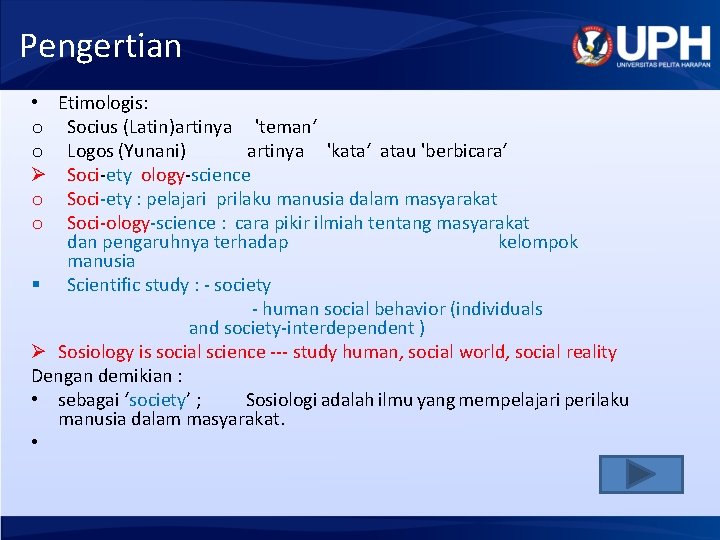 Pengertian

UPH
UNIVERSITAS PELITA HARAPAN

• Etimologis:
o Socius (Latin)artinya 'teman'
o Logos (Yunani) artinya 'kata' atau 'berbicara'
➢ Soci-ety ology-science
o Soci-ety : pelajari prilaku manusia dalam masyarakat
o Soci-ology-science : cara pikir ilmiah tentang masyarakat dan pengaruhnya terhadap kelompok manusia
▪ Scientific study : - society
- human social behavior (individuals and society-interdependent )
➢ Sosiology is social science --- study human, social world, social reality

Dengan demikian :
• sebagai 'society' ; Sosiologi adalah ilmu yang mempelajari perilaku manusia dalam masyarakat.
•